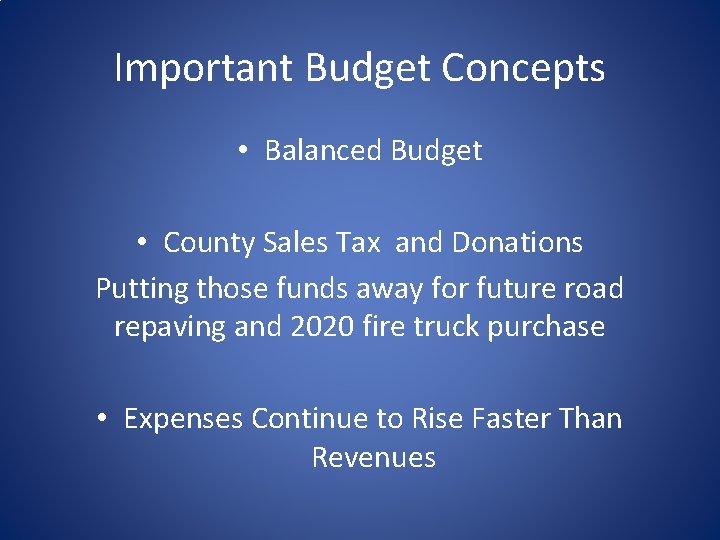 Important Budget Concepts

• Balanced Budget

• County Sales Tax and Donations
Putting those funds away for future road repaving and 2020 fire truck purchase

• Expenses Continue to Rise Faster Than Revenues